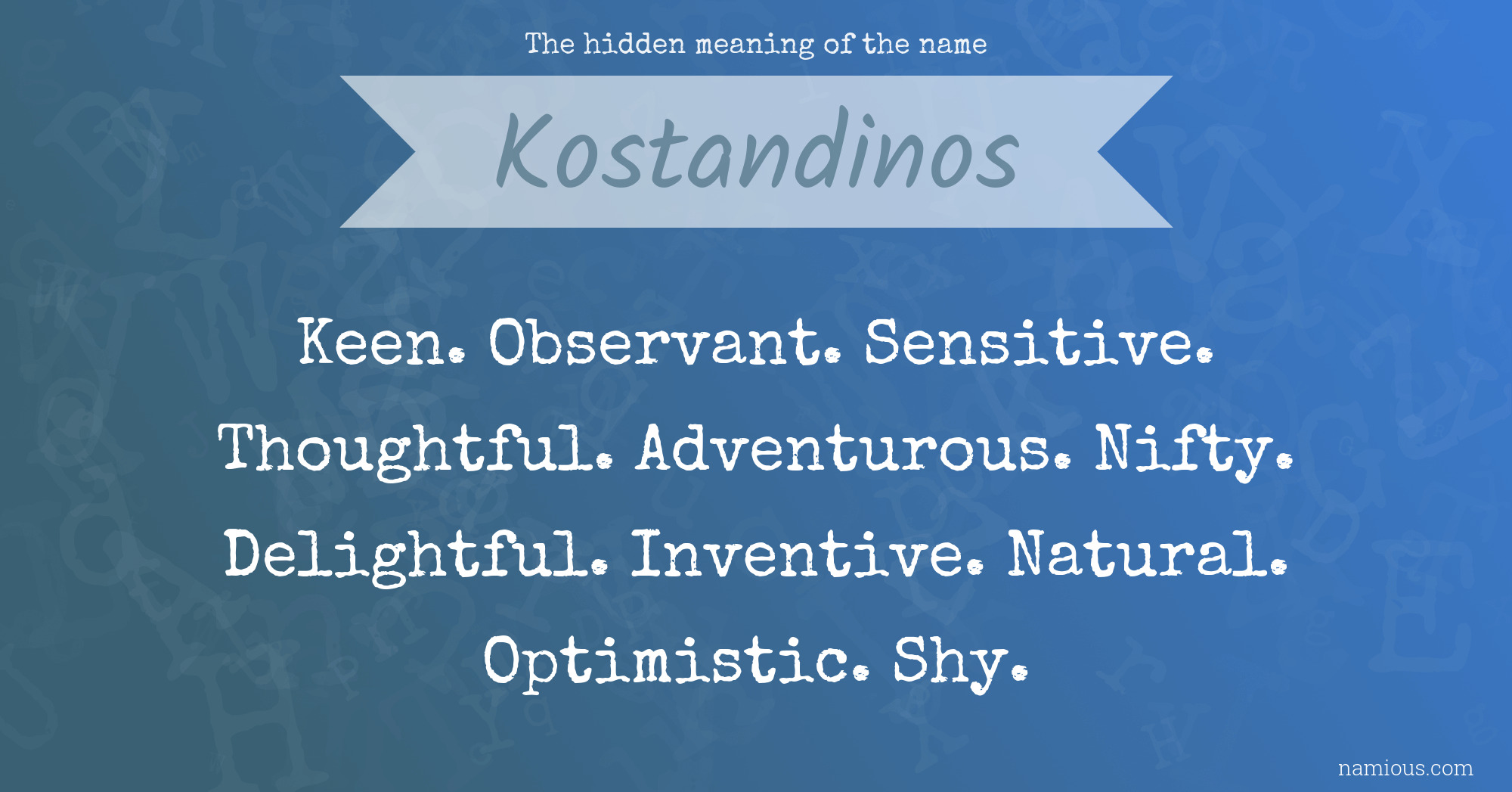 The hidden meaning of the name

Kostandinos

Keen. Observant. Sensitive. Thoughtful. Adventurous. Nifty. Delightful. Inventive. Natural. Optimistic. Shy.

namious.com